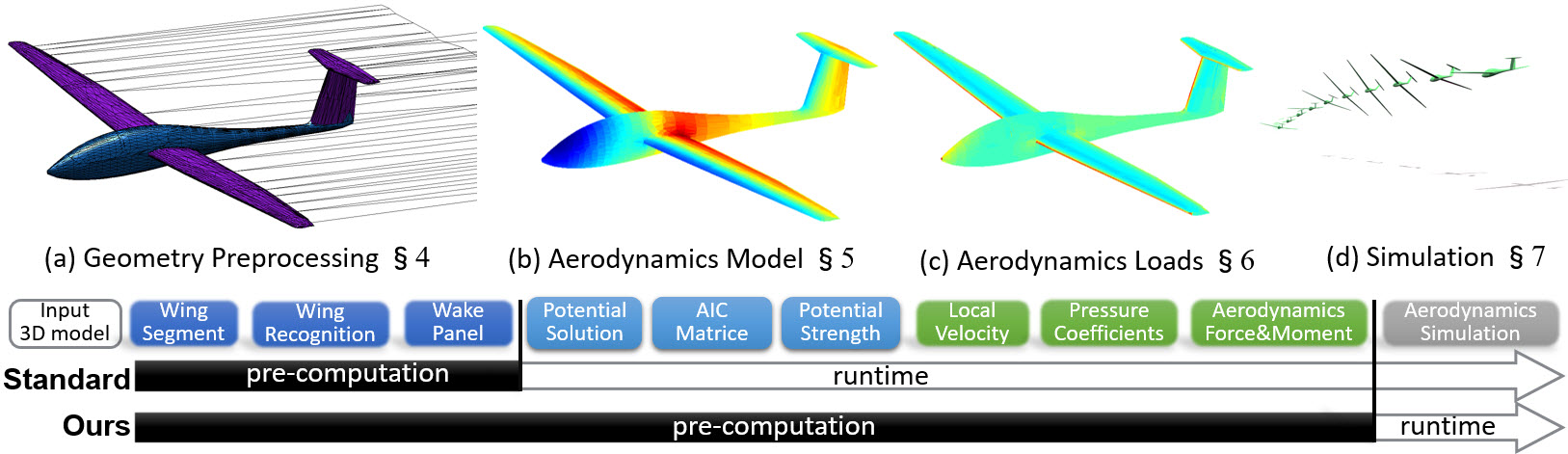 (a) Geometry Preprocessing § 4

(b) Aerodynamics Model § 5

(c) Aerodynamics Loads § 6

(d) Simulation § 7

Input 3D model

Wing Segment

Wing Recognition

Wake Panel

Potential Solution

AIC Matrice

Potential Strength

Local Velocity

Pressure Coefficients

Aerodynamics Force&Moment

Aerodynamics Simulation

Standard

pre-computation

runtime

Ours

pre-computation

runtime